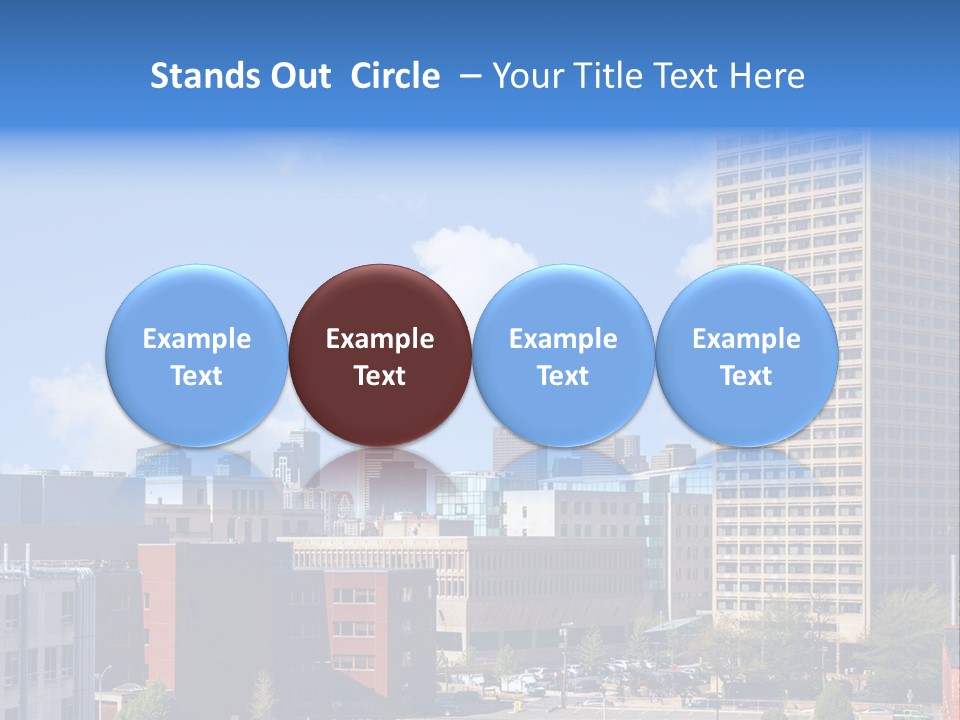 Stands Out Circle – Your Title Text Here

Example Text

Example Text

Example Text

Example Text